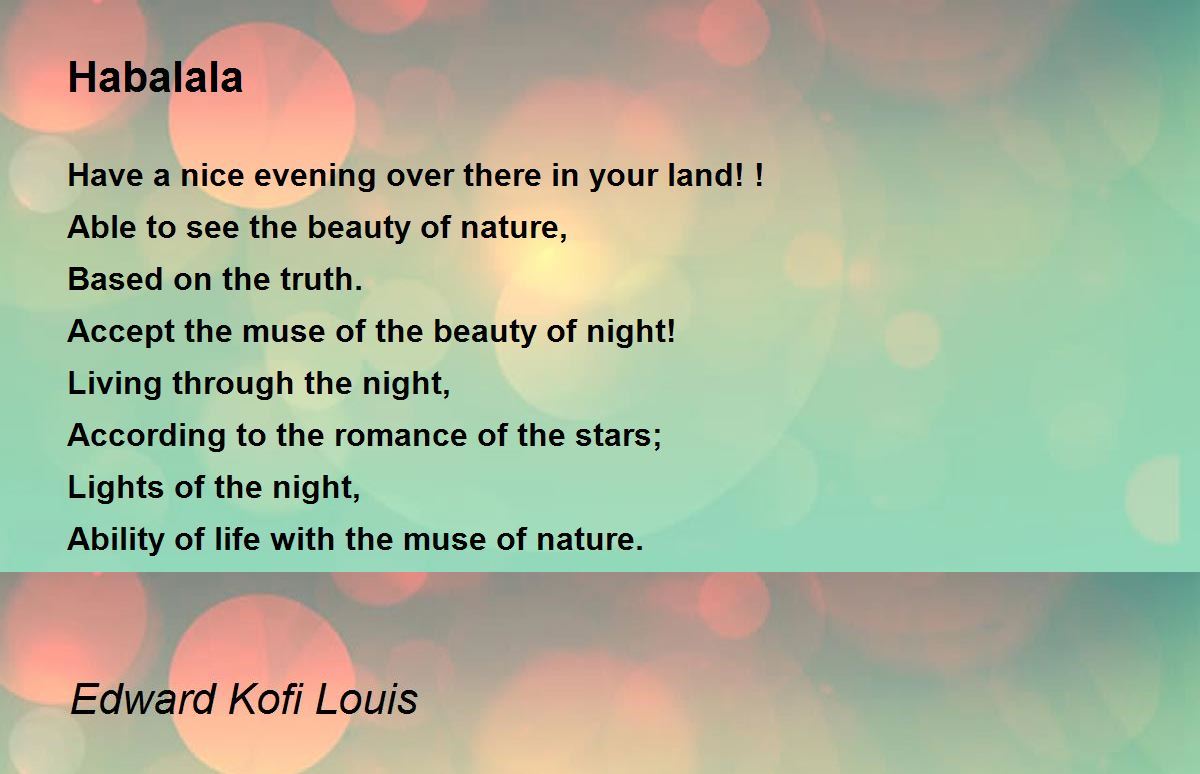 Habalala

Have a nice evening over there in your land! !
Able to see the beauty of nature,
Based on the truth.
Accept the muse of the beauty of night!
Living through the night,
According to the romance of the stars;
Lights of the night,
Ability of life with the muse of nature.

Edward Kofi Louis